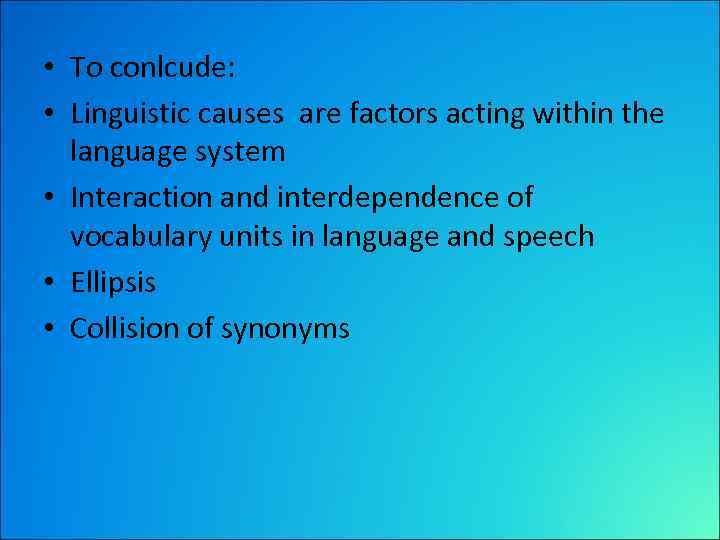 • To conlcude:
• Linguistic causes are factors acting within the language system
• Interaction and interdependence of vocabulary units in language and speech
• Ellipsis
• Collision of synonyms